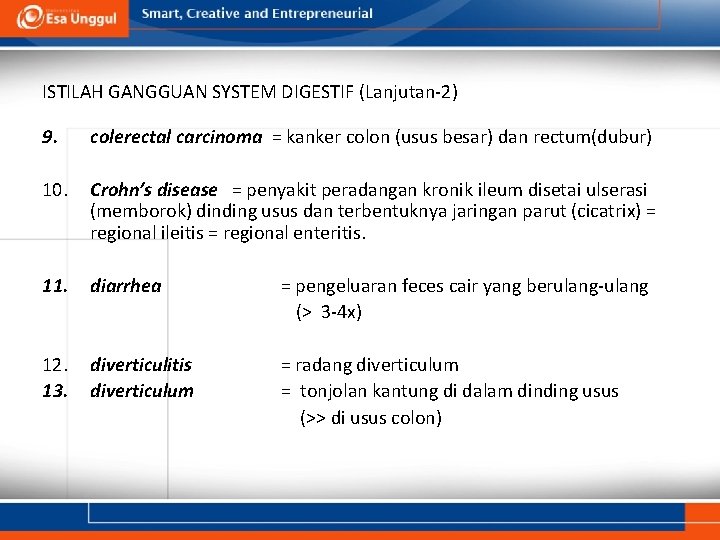 Esa Unggul
Smart, Creative and Entrepreneurial

ISTILAH GANGGUAN SYSTEM DIGESTIF (Lanjutan-2)

9. colerectal carcinoma = kanker colon (usus besar) dan rectum(dubur)

10. Crohn's disease = penyakit peradangan kronik ileum disetai ulserasi (memborok) dinding usus dan terbentuknya jaringan parut (cicatrix) = regional ileitis = regional enteritis.

11. diarrhea = pengeluaran feces cair yang berulang-ulang (> 3-4x)

12. diverticulitis = radang diverticulum
13. diverticulum = tonjolan kantung di dalam dinding usus (>> di usus colon)